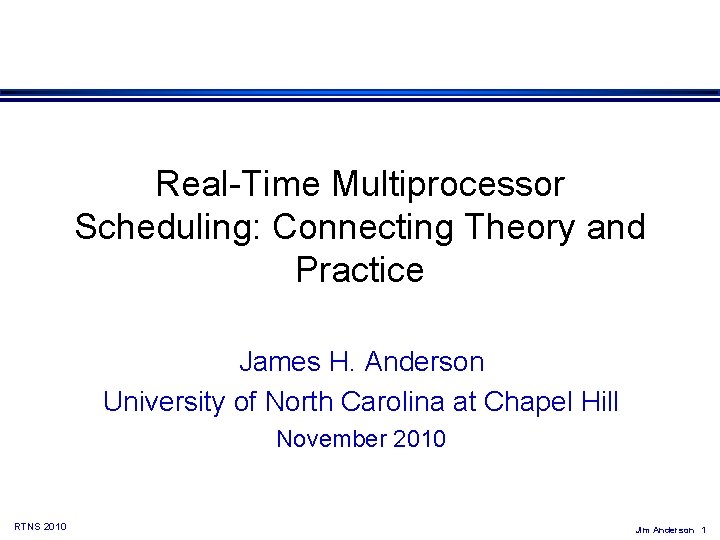 Real-Time Multiprocessor Scheduling: Connecting Theory and Practice

James H. Anderson
University of North Carolina at Chapel Hill
November 2010

RTNS 2010

Jim Anderson 1